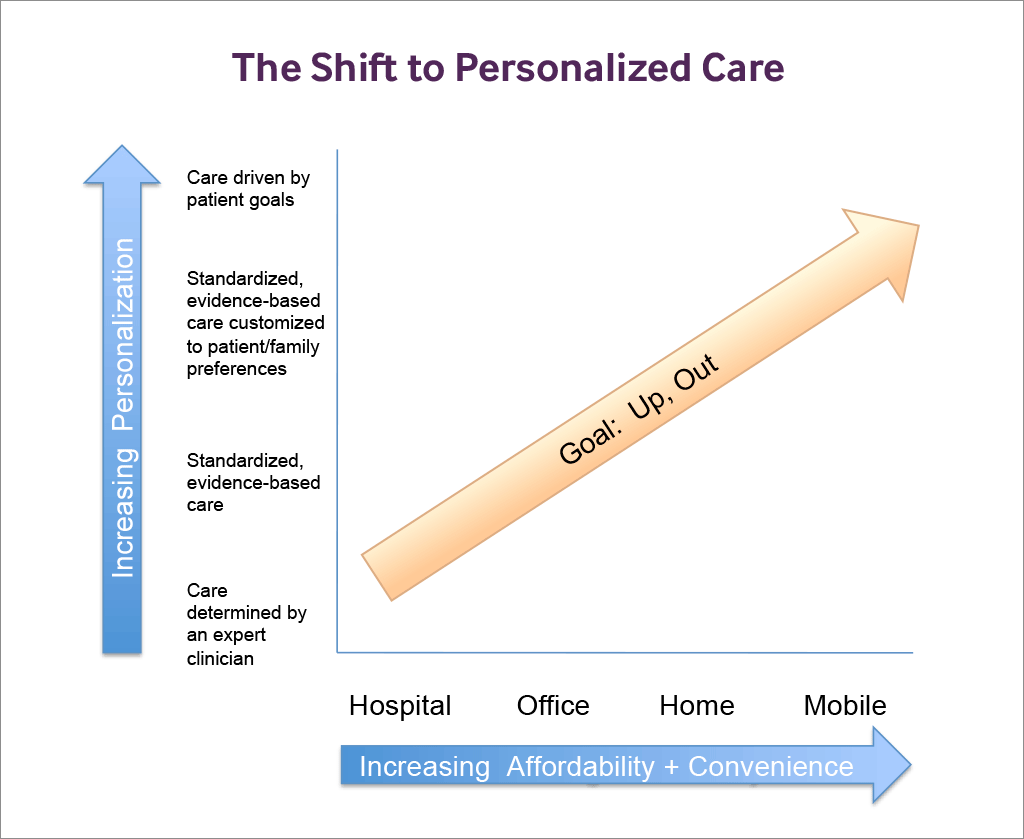 The Shift to Personalized Care

Increasing Personalization

Care driven by patient goals

Standardized, evidence-based care customized to patient/family preferences

Standardized, evidence-based care

Care determined by an expert clinician

Goal: Up, Out

Hospital

Office

Home

Mobile

Increasing Affordability + Convenience